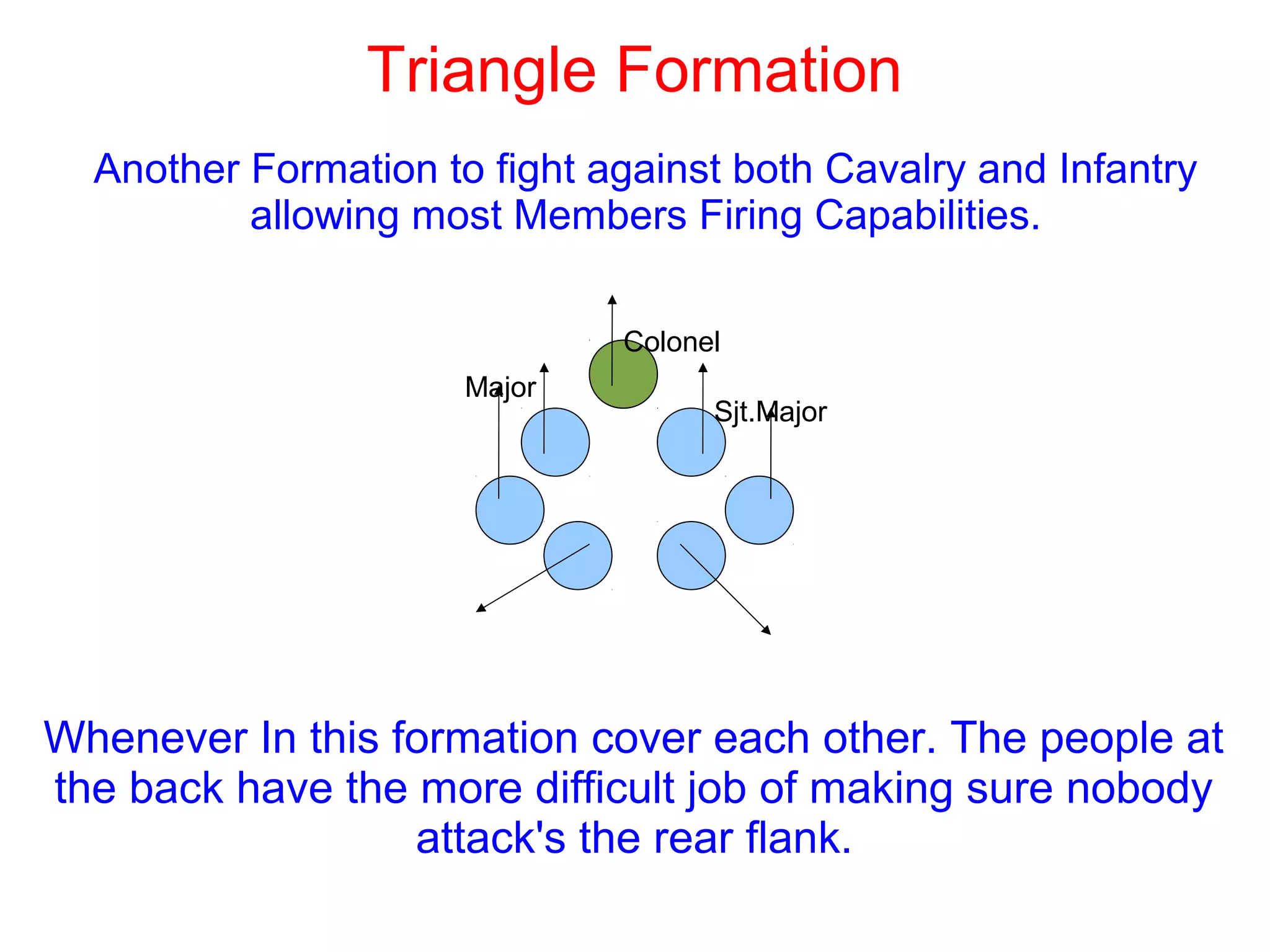 Triangle Formation

Another Formation to fight against both Cavalry and Infantry allowing most Members Firing Capabilities.

Colonel

Major

Sjt.Major

Whenever In this formation cover each other. The people at the back have the more difficult job of making sure nobody attack's the rear flank.